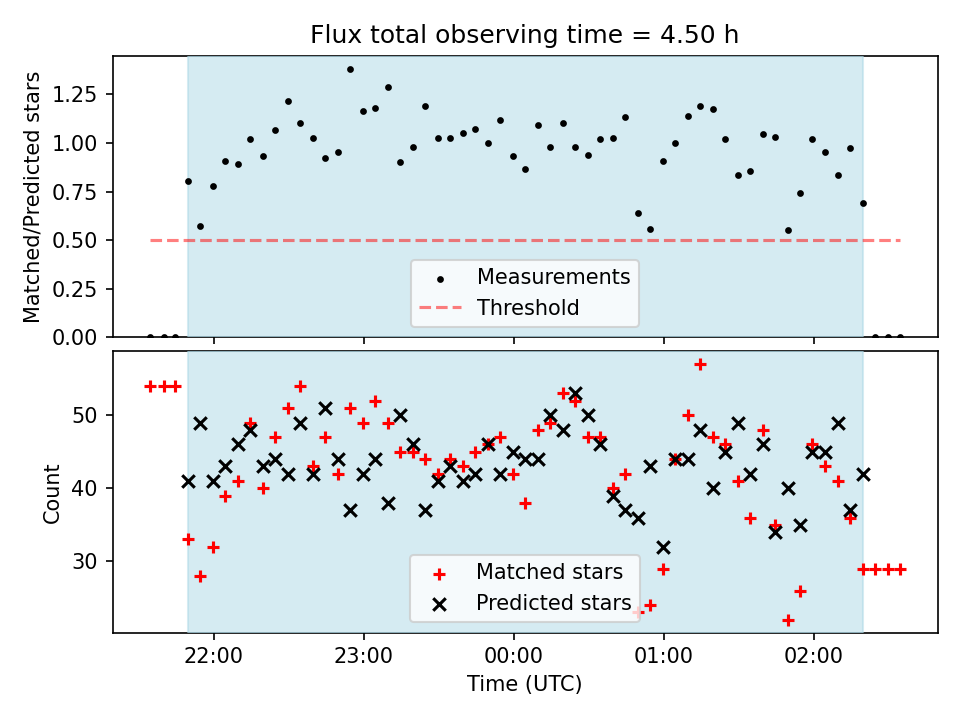 Flux total observing time = 4.50 h

Matched/Predicted stars

1.25
1.00
0.75
0.50
0.25
0.00

Measurements
Threshold

Count

50
40
30

Matched stars
Predicted stars

22:00
23:00
00:00
01:00
02:00

Time (UTC)